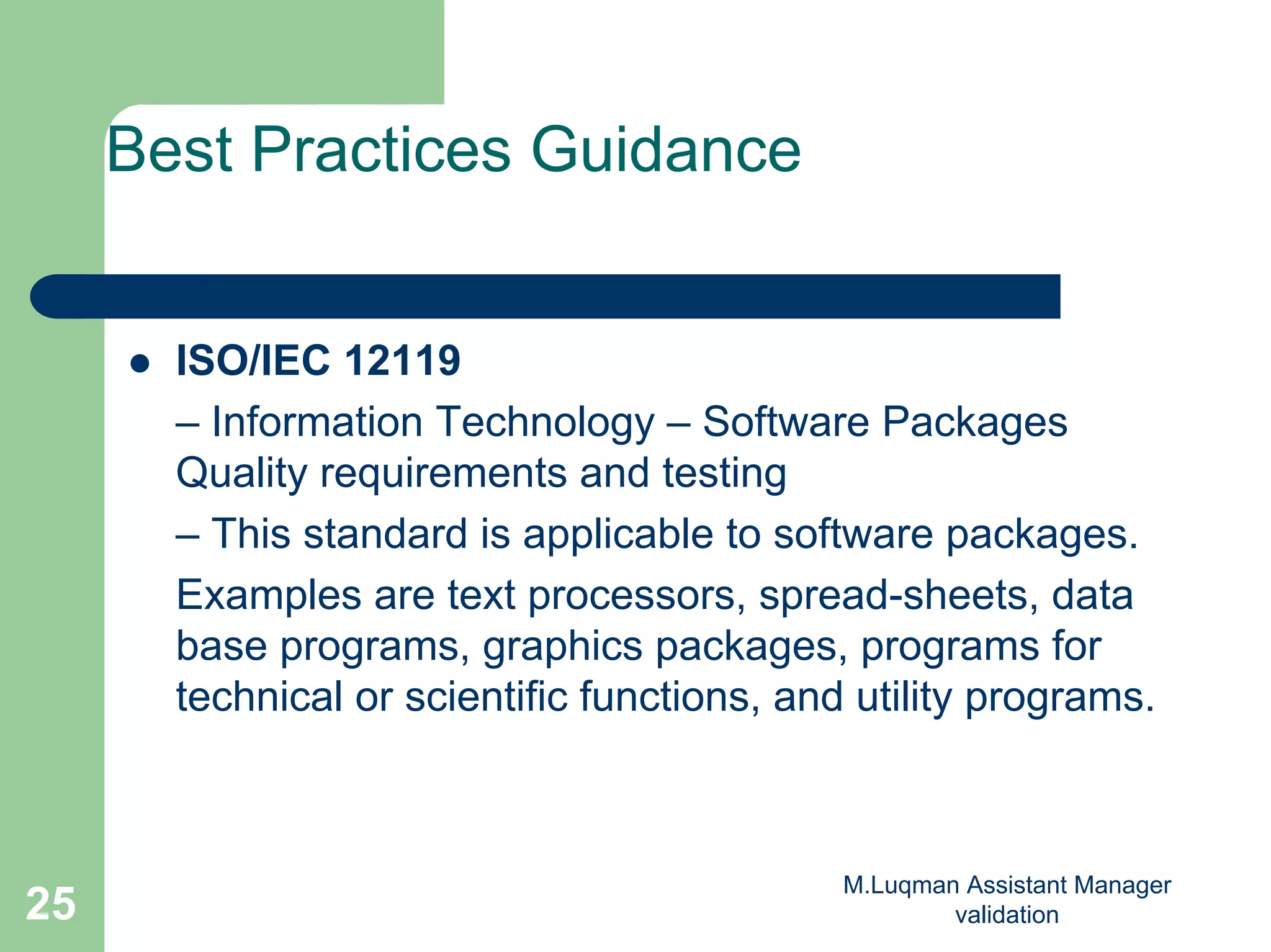 Best Practices Guidance

● ISO/IEC 12119

– Information Technology – Software Packages Quality requirements and testing

– This standard is applicable to software packages.

Examples are text processors, spread-sheets, data base programs, graphics packages, programs for technical or scientific functions, and utility programs.

25

M.Luqman Assistant Manager validation